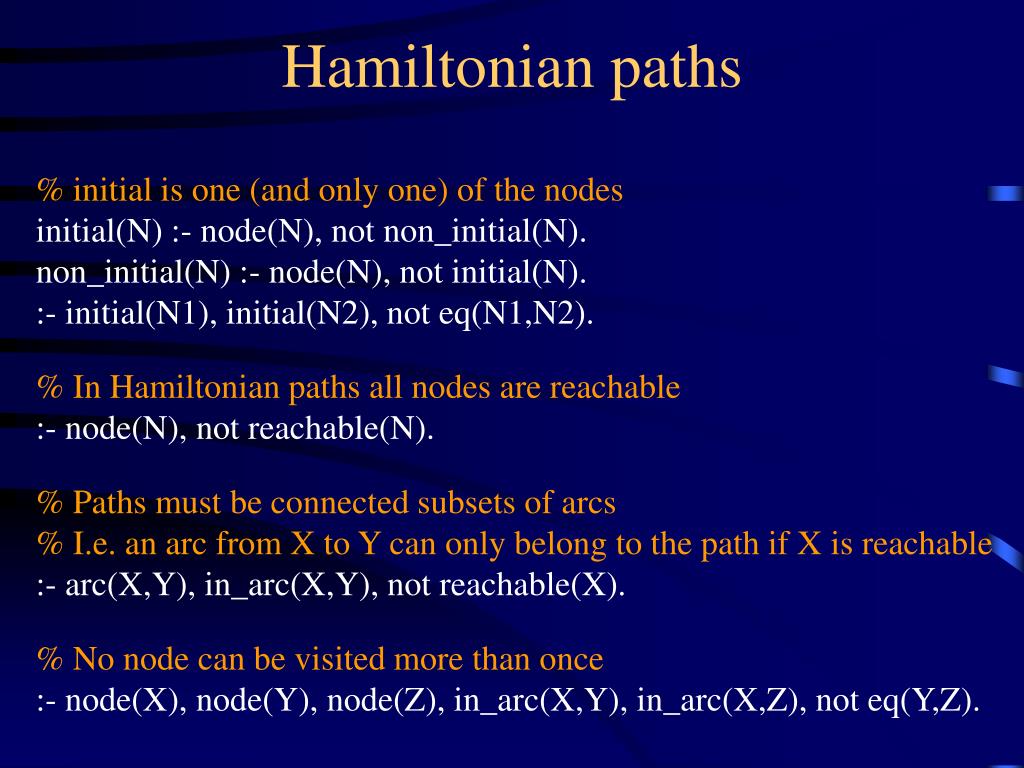 Hamiltonian paths

% initial is one (and only one) of the nodes
initial(N) :- node(N), not non_initial(N).
non_initial(N) :- node(N), not initial(N).
:- initial(N1), initial(N2), not eq(N1,N2).

% In Hamiltonian paths all nodes are reachable
:- node(N), not reachable(N).

% Paths must be connected subsets of arcs
% I.e. an arc from X to Y can only belong to the path if X is reachable
:- arc(X,Y), in_arc(X,Y), not reachable(X).

% No node can be visited more than once
:- node(X), node(Y), node(Z), in_arc(X,Y), in_arc(X,Z), not eq(Y,Z).